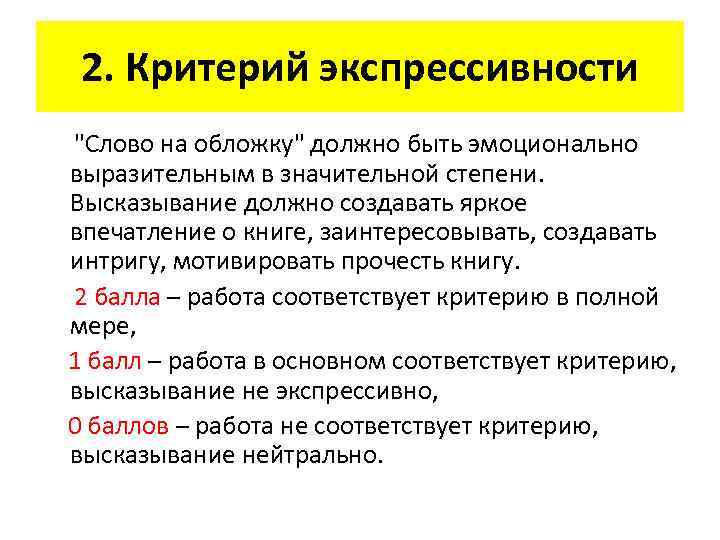 2. Критерий экспрессивности

"Слово на обложку" должно быть эмоционально выразительным в значительной степени. Высказывание должно создавать яркое впечатление о книге, заинтересовывать, создавать интригу, мотивировать прочесть книгу.

2 балла – работа соответствует критерию в полной мере,

1 балл – работа в основном соответствует критерию, высказывание не экспрессивно,

0 баллов – работа не соответствует критерию, высказывание нейтрально.